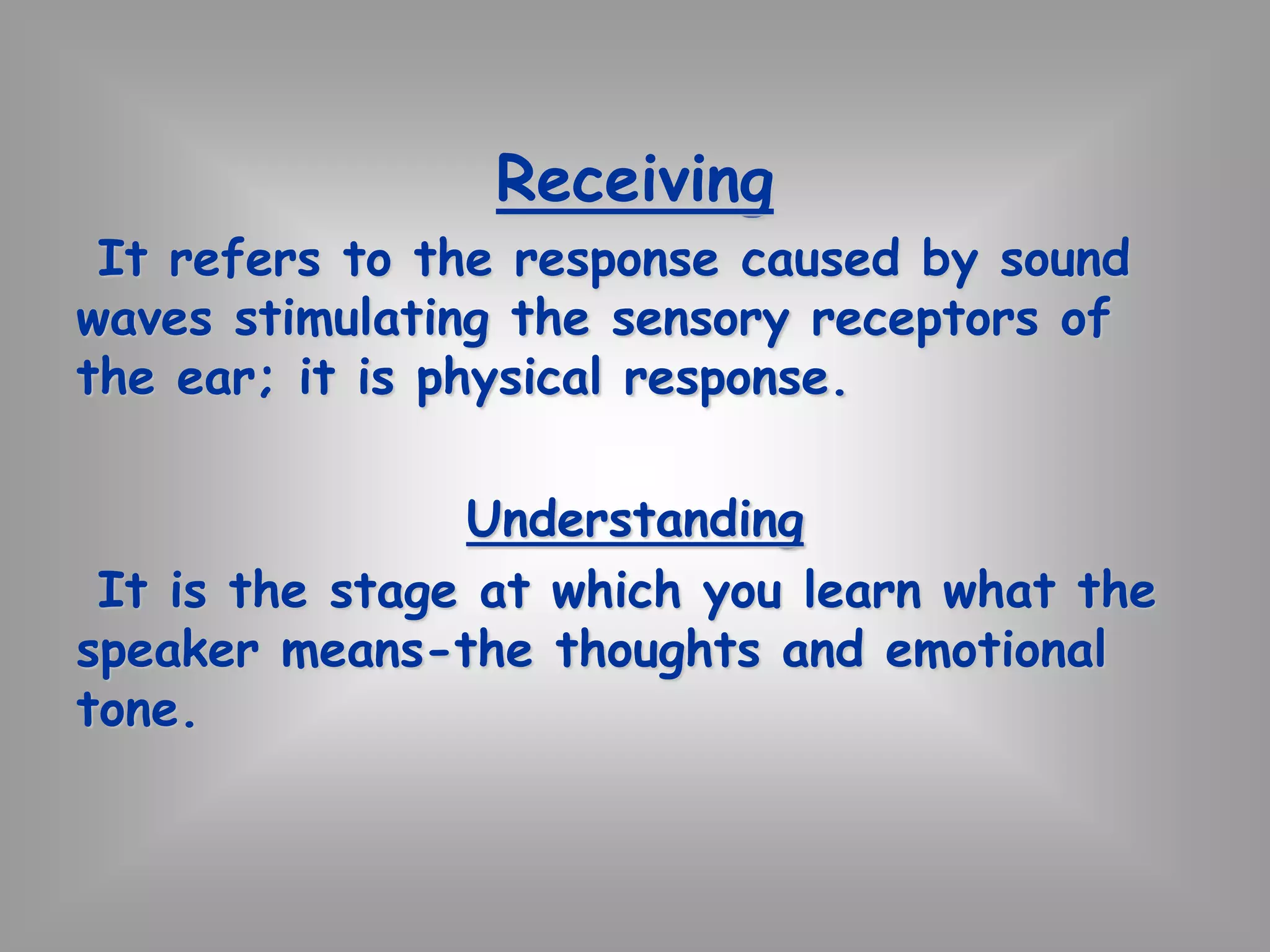 Receiving

It refers to the response caused by sound waves stimulating the sensory receptors of the ear; it is physical response.

Understanding

It is the stage at which you learn what the speaker means-the thoughts and emotional tone.